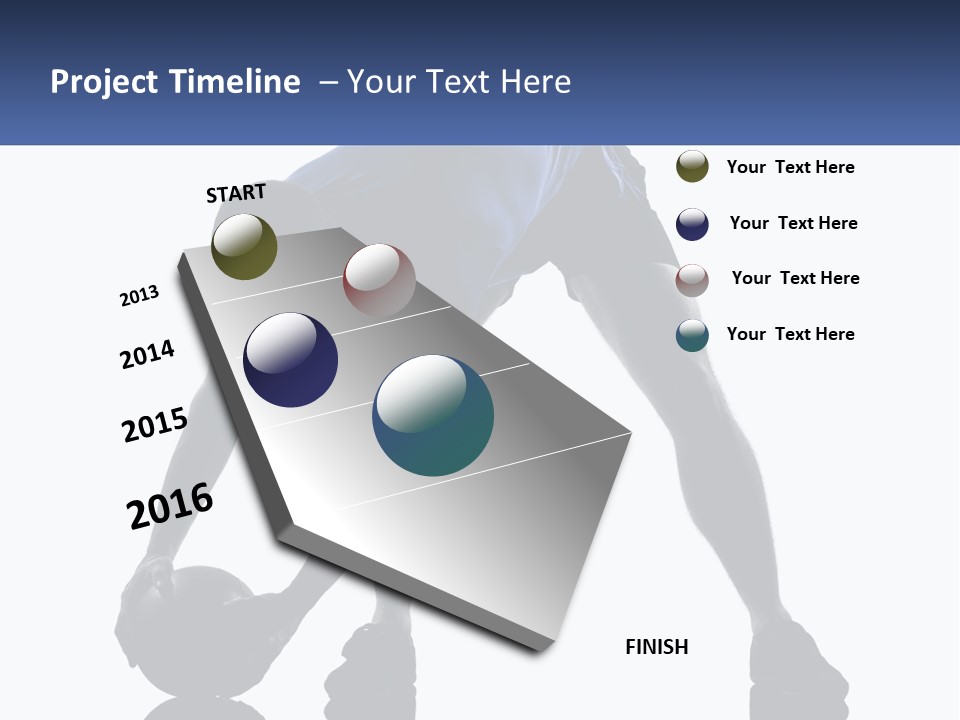 Project Timeline – Your Text Here

START

2013

2014

2015

2016

FINISH

Your Text Here

Your Text Here

Your Text Here

Your Text Here